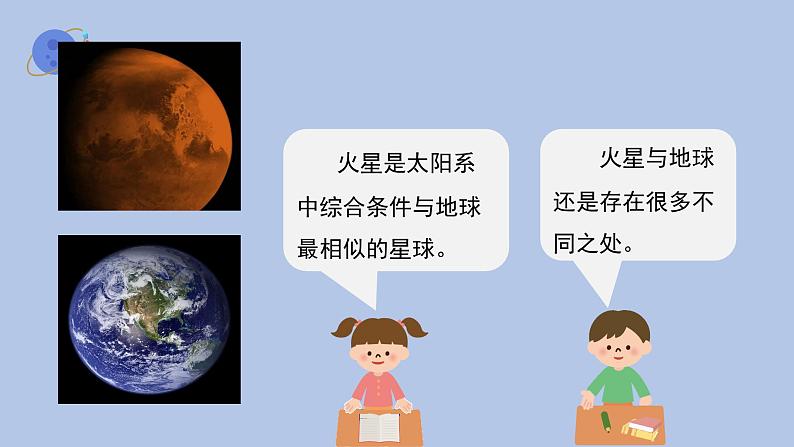 火星是太阳系中综合条件与地球最相似的星球。

火星与地球还是存在很多不同之处。